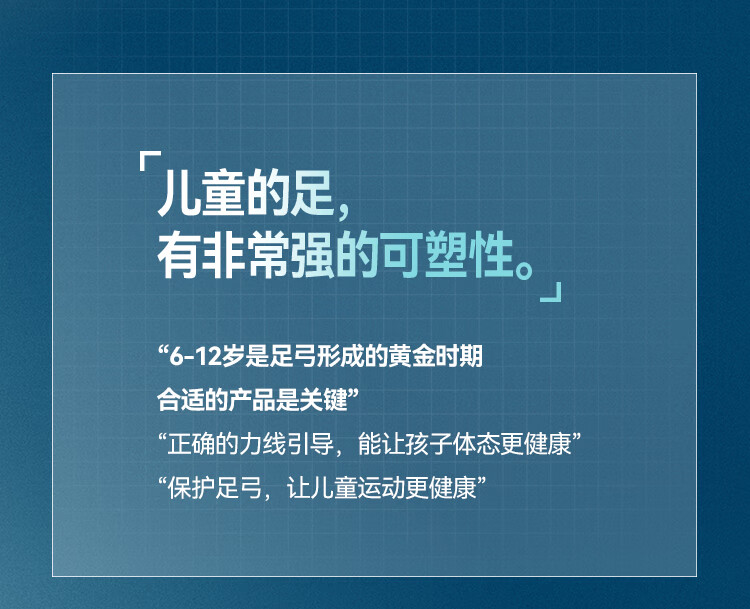 「儿童的足，
有非常强的可塑性。」

“6-12岁是足弓形成的黄金时期
合适的产品是关键”

“正确的力线引导，能让孩子体态更健康”

“保护足弓，让儿童运动更健康”